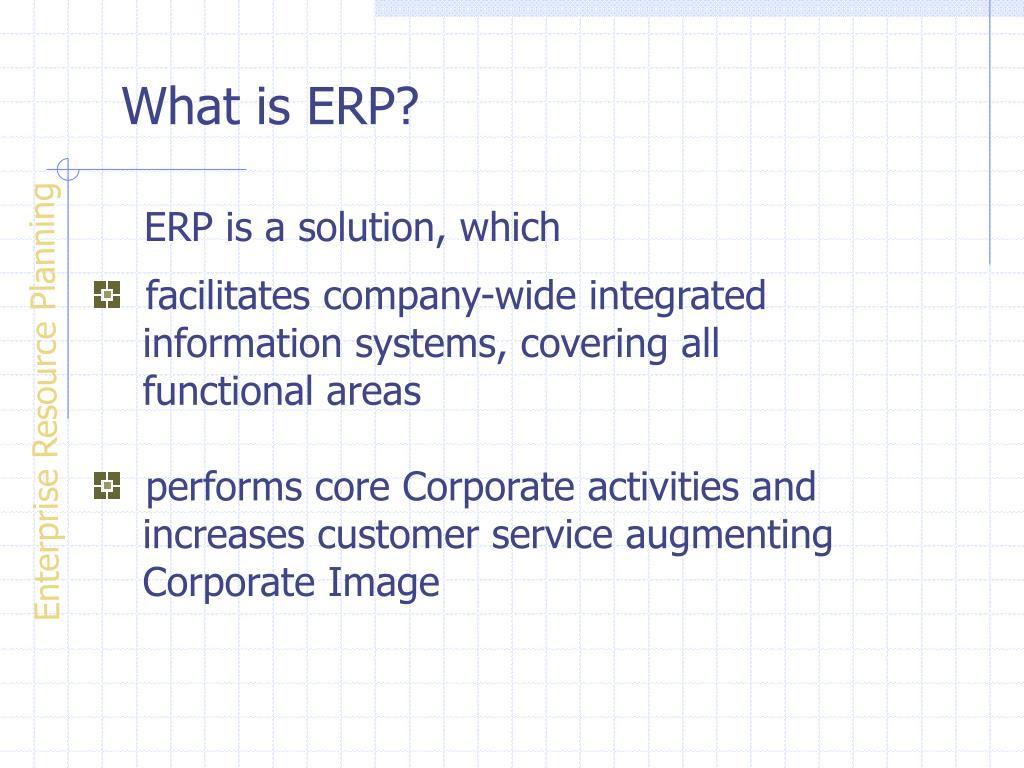 What is ERP?

Enterprise Resource Planning

ERP is a solution, which

facilitates company-wide integrated information systems, covering all functional areas

performs core Corporate activities and increases customer service augmenting Corporate Image